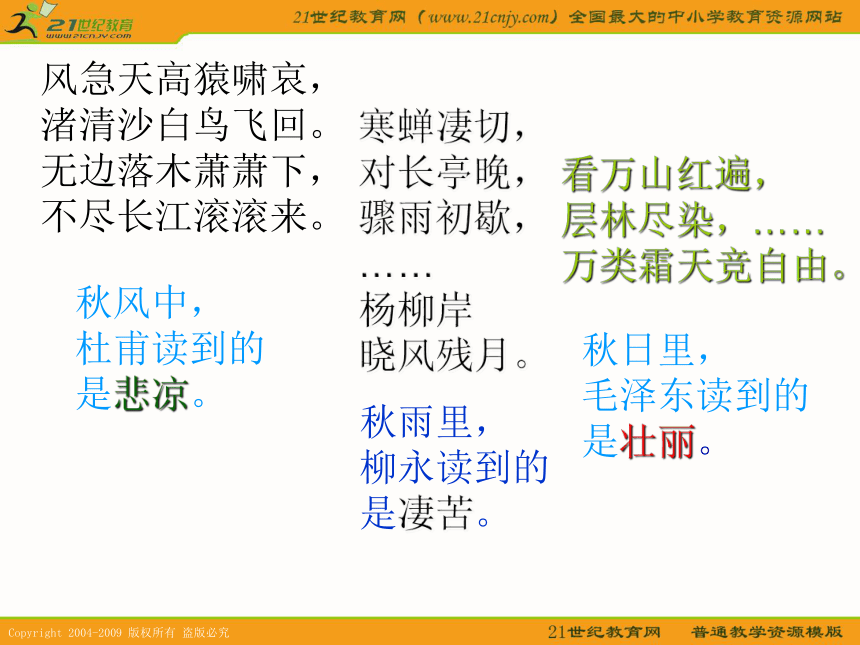 21世纪教育
www.21cnjy.com

21世纪教育网（www.21cnjy.com）全国最大的中小学教育资源网站

风急天高猿啸哀，
渚清沙白鸟飞回。
无边落木萧萧下，
不尽长江滚滚来。

秋风中，
杜甫读到的
是悲凉。

寒蝉凄切，
对长亭晚，
骤雨初歇，
……
杨柳岸
晓风残月。

秋雨里，
柳永读到的
是凄苦。

看万山红遍，
层林尽染，……
万类霜天竞自由。

秋日里，
毛泽东读到的
是壮丽。

Copyright 2004-2009 版权所有 盗版必究

21世纪教育网 普通教学资源模版